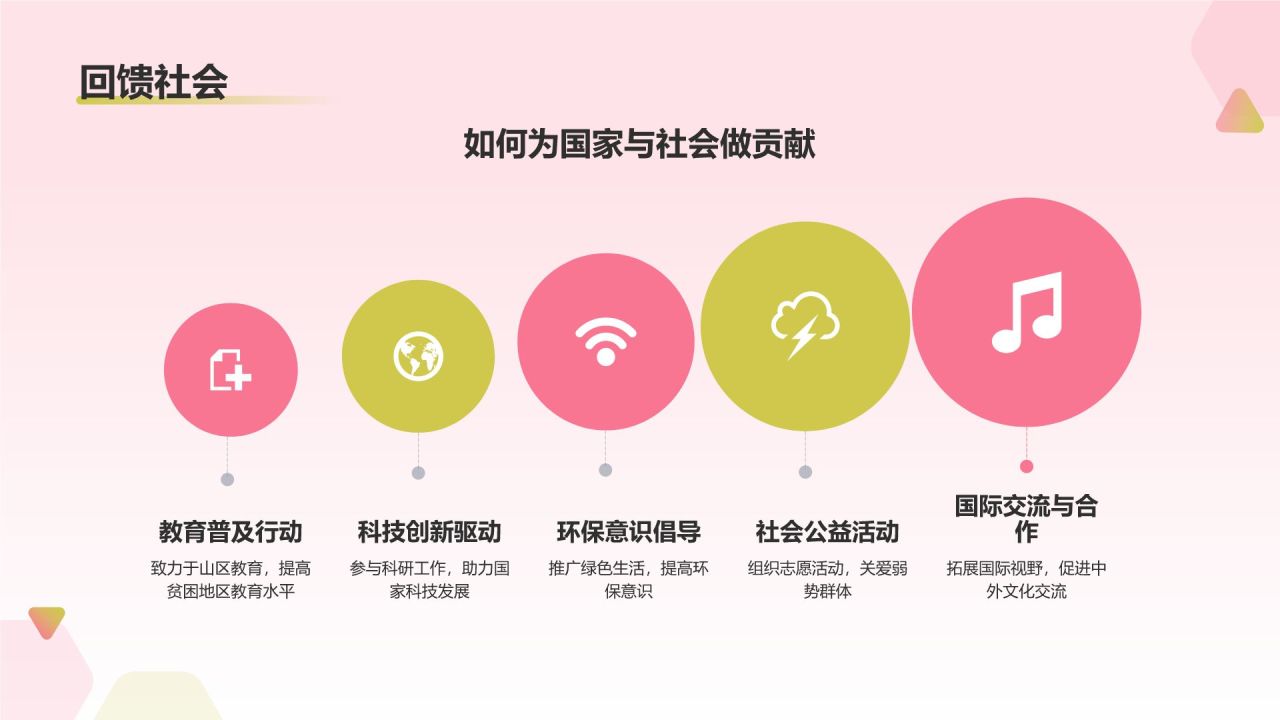 回馈社会

如何为国家与社会做贡献

教育普及行动

致力于山区教育，提高贫困地区教育水平

科技创新驱动

参与科研工作，助力国家科技发展

环保意识倡导

推广绿色生活，提高环保意识

社会公益活动

组织志愿活动，关爱弱势群体

国际交流与合作

拓展国际视野，促进中外文化交流